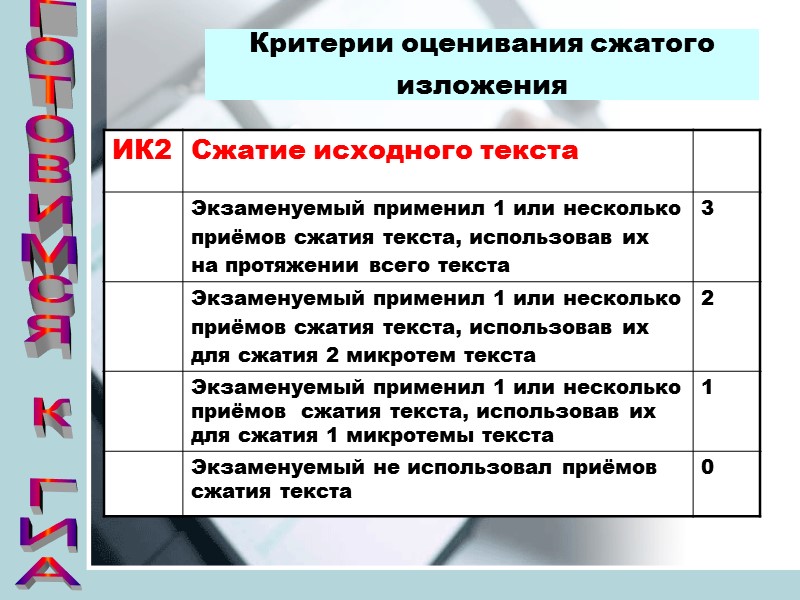 ГОТОВИМСЯ К ГИА

Критерии оценивания сжатого изложения

| ИК2 | Сжатие исходного текста | |
|---|---|---|
| | Экзаменуемый применил 1 или несколько приёмов сжатия текста, использовав их на протяжении всего текста | 3 |
| | Экзаменуемый применил 1 или несколько приёмов сжатия текста, использовав их для сжатия 2 микротем текста | 2 |
| | Экзаменуемый применил 1 или несколько приёмов сжатия текста, использовав их для сжатия 1 микротемы текста | 1 |
| | Экзаменуемый не использовал приёмов сжатия текста | 0 |